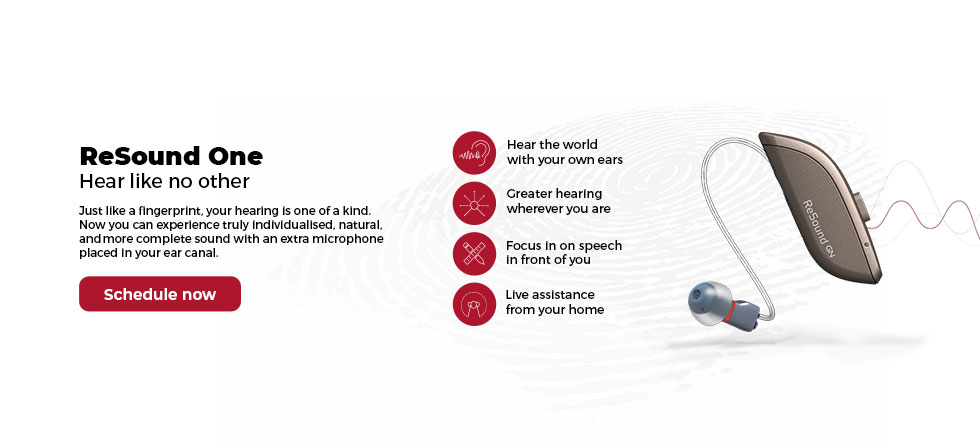 ReSound One
Hear like no other

Just like a fingerprint, your hearing is one of a kind. Now you can experience truly individualised, natural, and more complete sound with an extra microphone placed in your ear canal.

Schedule now

Hear the world with your own ears

Greater hearing wherever you are

Focus in on speech in front of you

Live assistance from your home

ReSound GN